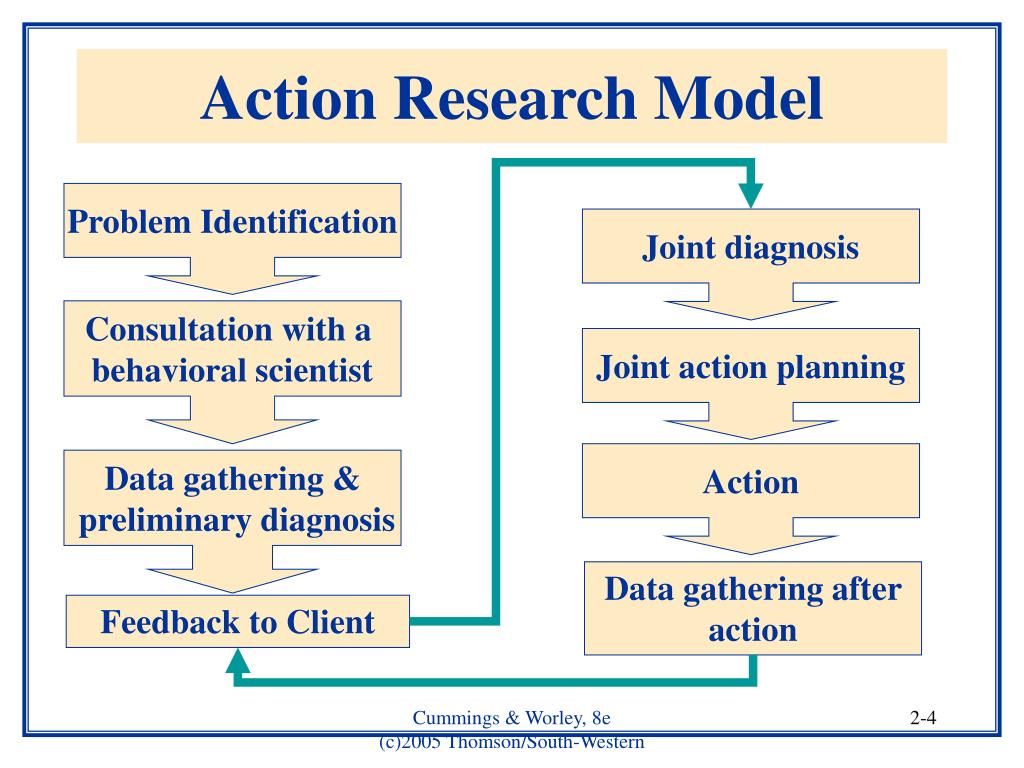 Action Research Model

Problem Identification

Consultation with a behavioral scientist

Data gathering & preliminary diagnosis

Feedback to Client

Joint diagnosis

Joint action planning

Action

Data gathering after action

Cummings & Worley, 8e
(c)2005 Thomson/South-Western

2-4